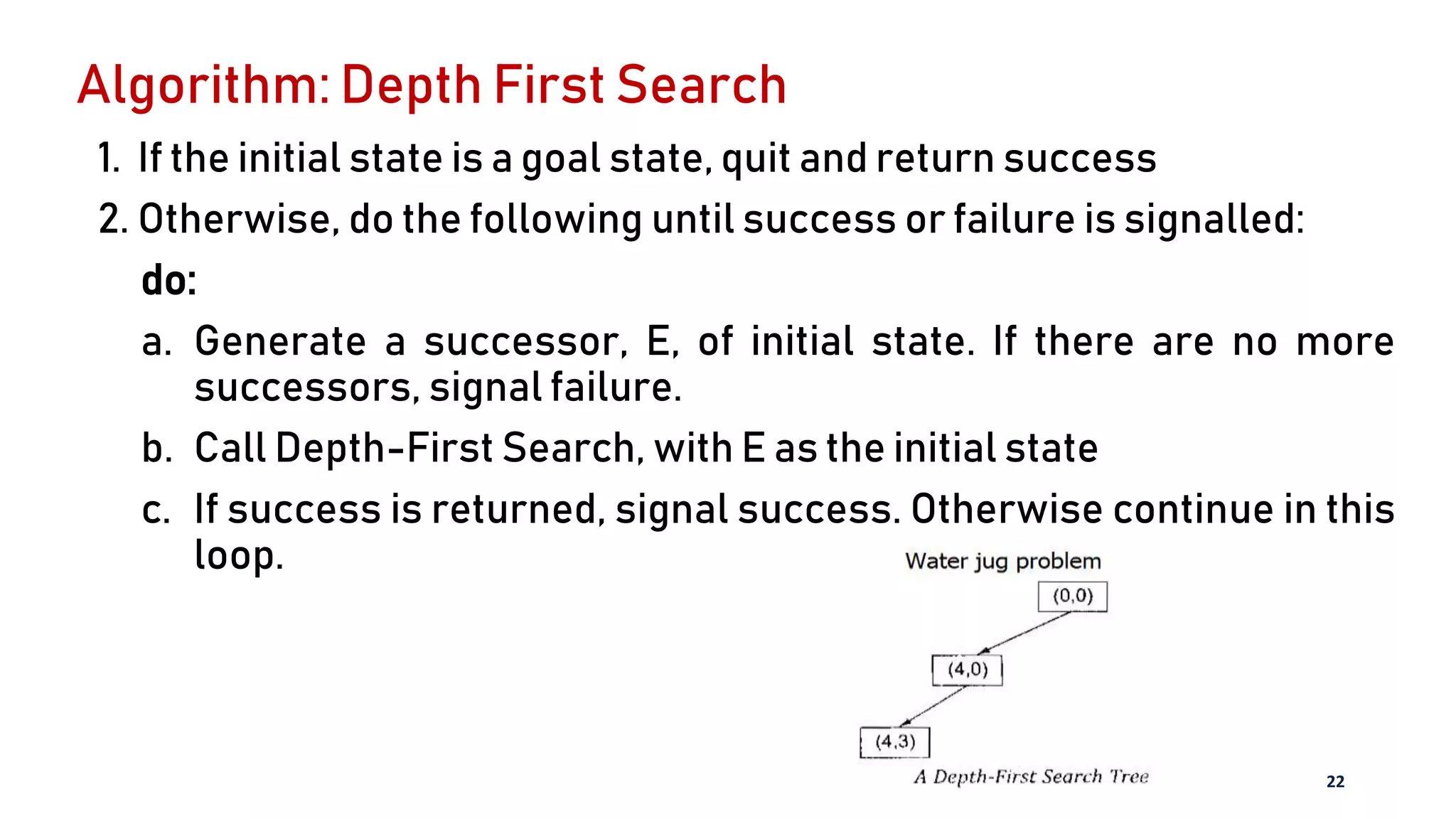 Algorithm: Depth First Search

1. If the initial state is a goal state, quit and return success

2. Otherwise, do the following until success or failure is signalled:

do:

a. Generate a successor, E, of initial state. If there are no more successors, signal failure.

b. Call Depth-First Search, with E as the initial state

c. If success is returned, signal success. Otherwise continue in this loop.

Water jug problem

(0,0)

(4,0)

(4,3)

A Depth-First Search Tree

22